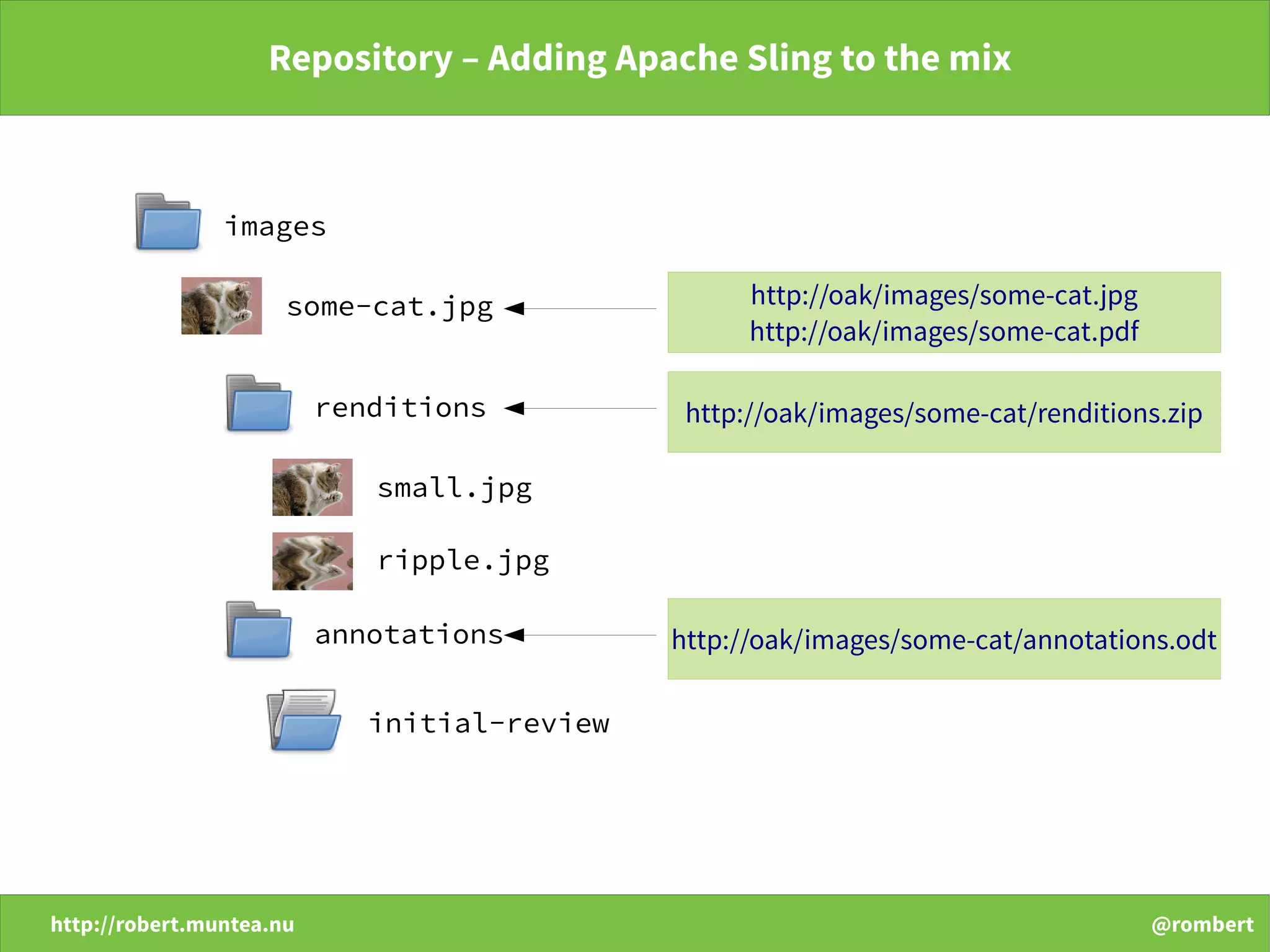 Repository – Adding Apache Sling to the mix

images

some-cat.jpg

http://oak/images/some-cat.jpg
http://oak/images/some-cat.pdf

renditions

http://oak/images/some-cat/renditions.zip

small.jpg

ripple.jpg

annotations

http://oak/images/some-cat/annotations.odt

initial-review

http://robert.muntea.nu

@rombert